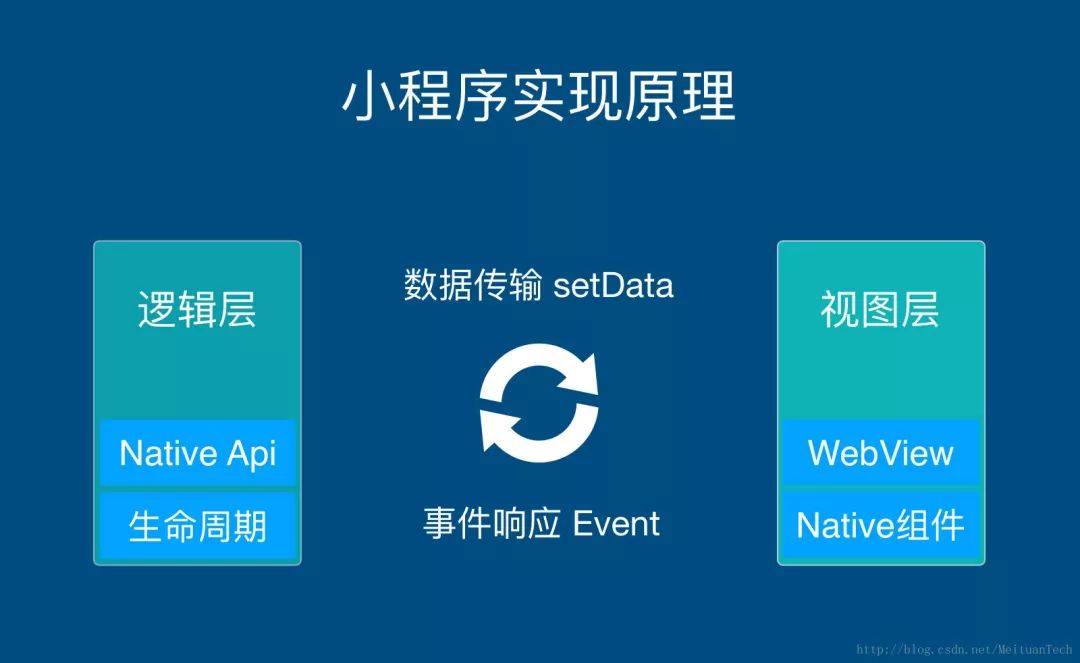 小程序实现原理

逻辑层

Native Api

生命周期

数据传输 setData

事件响应 Event

视图层

WebView

Native组件

http://blog.csdn.net/MeituanTech